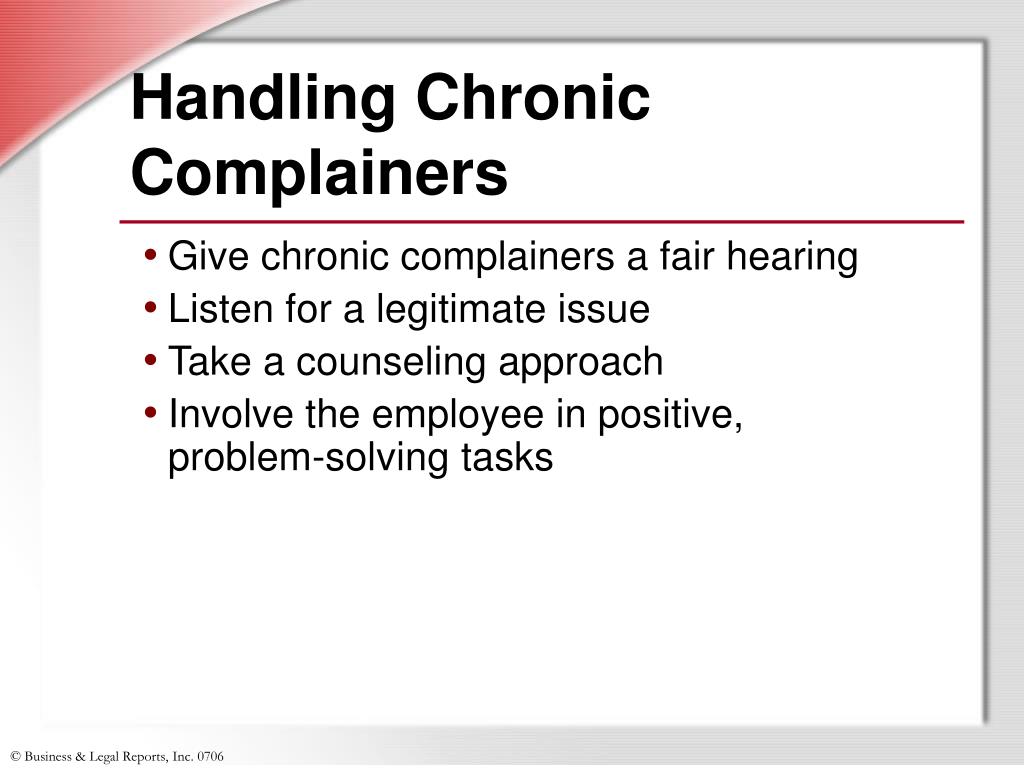 Handling Chronic Complainers

• Give chronic complainers a fair hearing
• Listen for a legitimate issue
• Take a counseling approach
• Involve the employee in positive, problem-solving tasks

© Business & Legal Reports, Inc. 0706